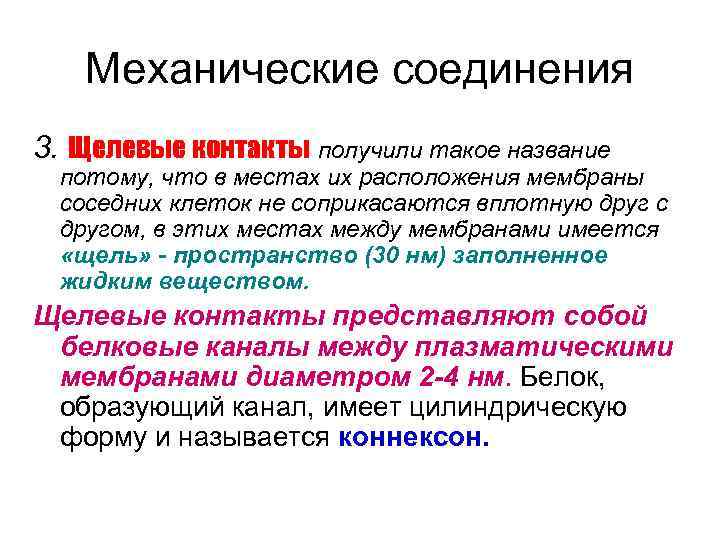 Механические соединения

3. Щелевые контакты получили такое название потому, что в местах их расположения мембраны соседних клеток не соприкасаются вплотную друг с другом, в этих местах между мембранами имеется «щель» - пространство (30 нм) заполненное жидким веществом.

Щелевые контакты представляют собой белковые каналы между плазматическими мембранами диаметром 2-4 нм. Белок, образующий канал, имеет цилиндрическую форму и называется коннексон.